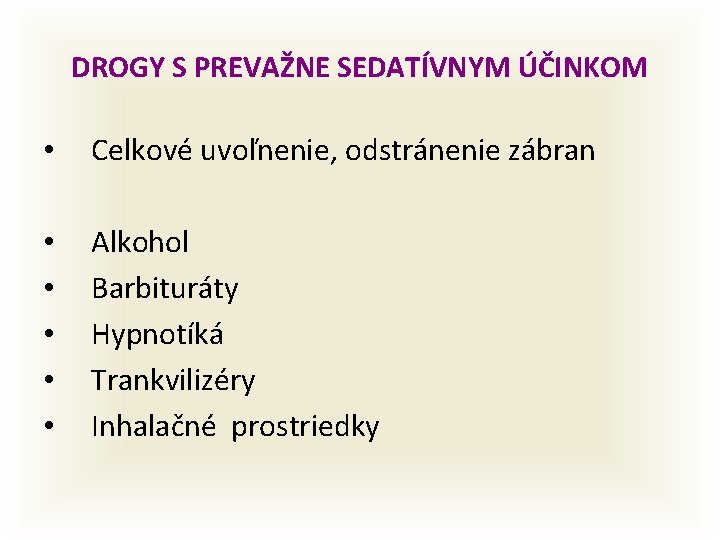 DROGY S PREVAŽNE SEDATÍVNYM ÚČINKOM

• Celkové uvoľnenie, odstránenie zábran

• Alkohol
• Barbituráty
• Hypnotíká
• Trankvilizéry
• Inhalačné prostriedky